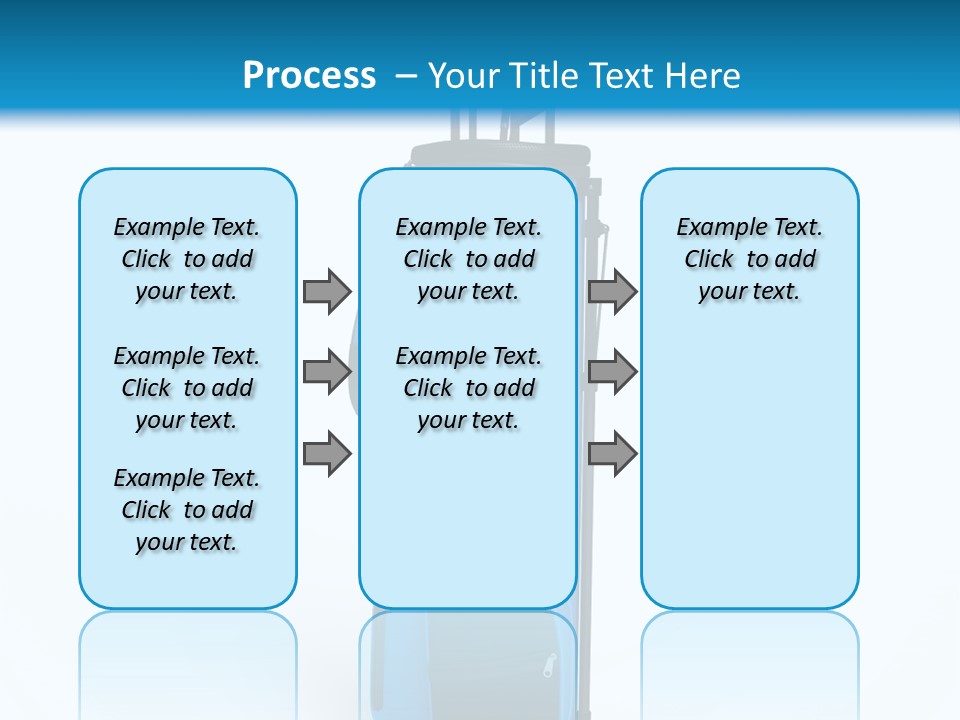 Process – Your Title Text Here

Example Text. Click to add your text.

Example Text. Click to add your text.

Example Text. Click to add your text.

Example Text. Click to add your text.

Example Text. Click to add your text.

Example Text. Click to add your text.